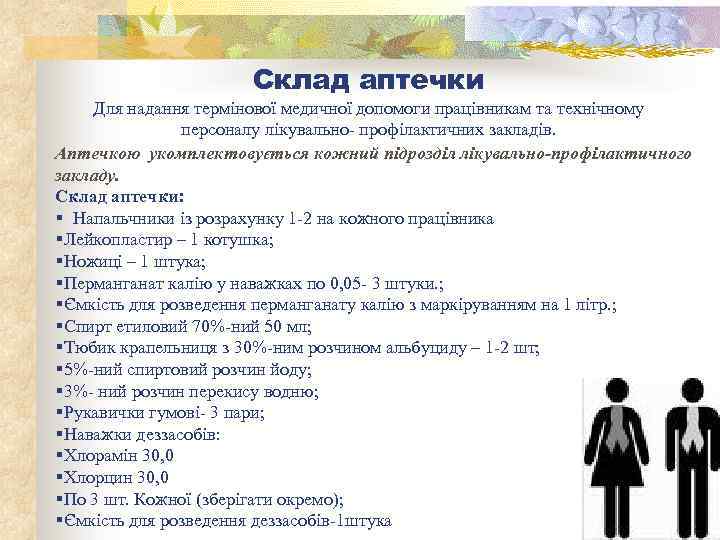 Склад аптечки

Для надання термінової медичної допомоги працівникам та технічному персоналу лікувально- профілактичних закладів.

Аптечкою укомплектовується кожний підрозділ лікувально-профілактичного закладу.

Склад аптечки:

▪ Напальчники із розрахунку 1-2 на кожного працівника
▪Лейкопластир – 1 котушка;
▪Ножиці – 1 штука;
▪Перманганат калію у наважках по 0,05- 3 штуки.;
▪Ємкість для розведення перманганату калію з маркіруванням на 1 літр.;
▪Спирт етиловий 70%-ний 50 мл;
▪Тюбик крапельниця з 30%-ним розчином альбуциду – 1-2 шт;
▪5%-ний спиртовий розчин йоду;
▪3%- ний розчин перекису водню;
▪Рукавички гумові- 3 пари;
▪Наважки деззасобів:
▪Хлорамін 30,0
▪Хлорцин 30,0
▪По 3 шт. Кожної (зберігати окремо);
▪Ємкість для розведення деззасобів-1штука